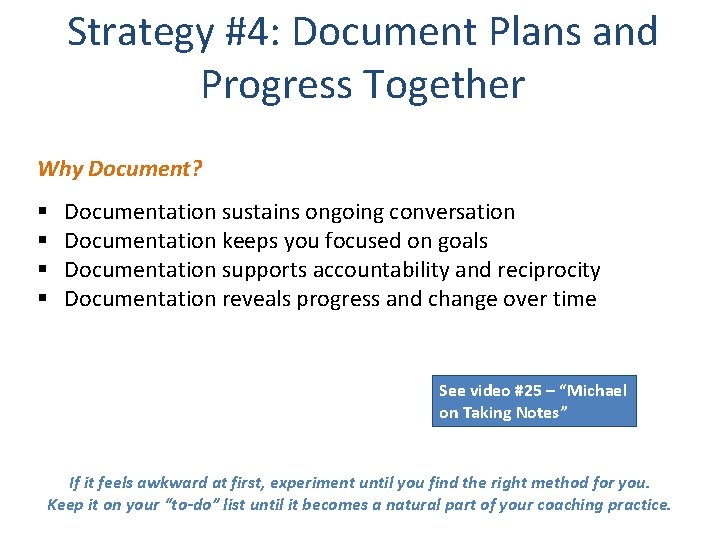 Strategy #4: Document Plans and Progress Together

Why Document?

• Documentation sustains ongoing conversation
• Documentation keeps you focused on goals
• Documentation supports accountability and reciprocity
• Documentation reveals progress and change over time

See video #25 – "Michael on Taking Notes"

If it feels awkward at first, experiment until you find the right method for you.
Keep it on your "to-do" list until it becomes a natural part of your coaching practice.